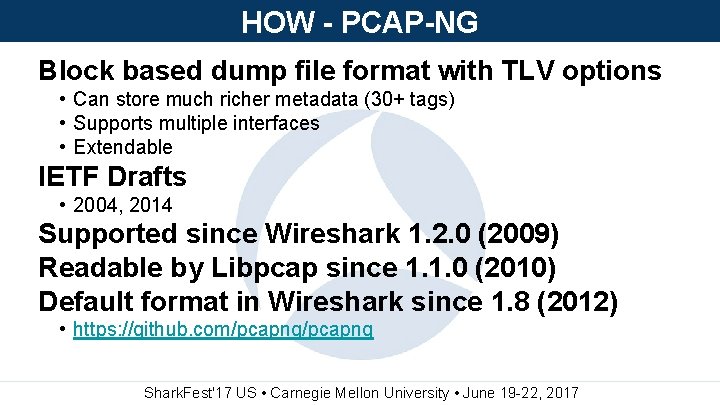 HOW - PCAP-NG

Block based dump file format with TLV options

• Can store much richer metadata (30+ tags)
• Supports multiple interfaces
• Extendable

IETF Drafts

• 2004, 2014

Supported since Wireshark 1.2.0 (2009)

Readable by Libpcap since 1.1.0 (2010)

Default format in Wireshark since 1.8 (2012)

• https://github.com/pcapng/pcapng

SharkFest'17 US • Carnegie Mellon University • June 19-22, 2017